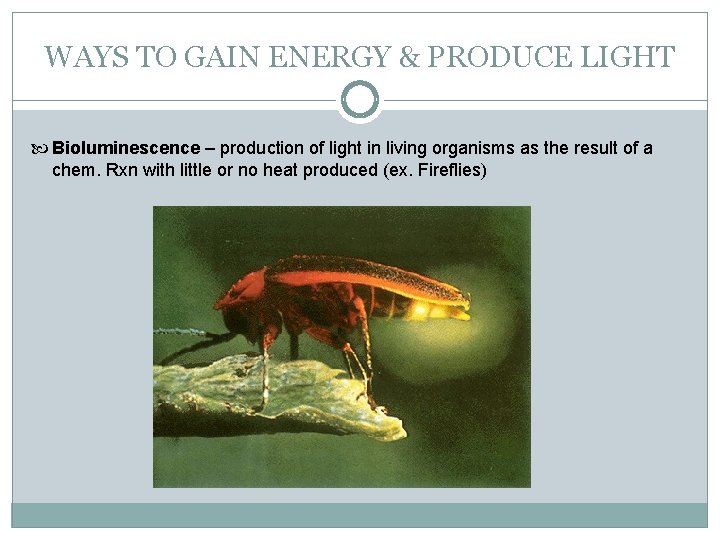 WAYS TO GAIN ENERGY & PRODUCE LIGHT

Bioluminescence – production of light in living organisms as the result of a chem. Rxn with little or no heat produced (ex. Fireflies)